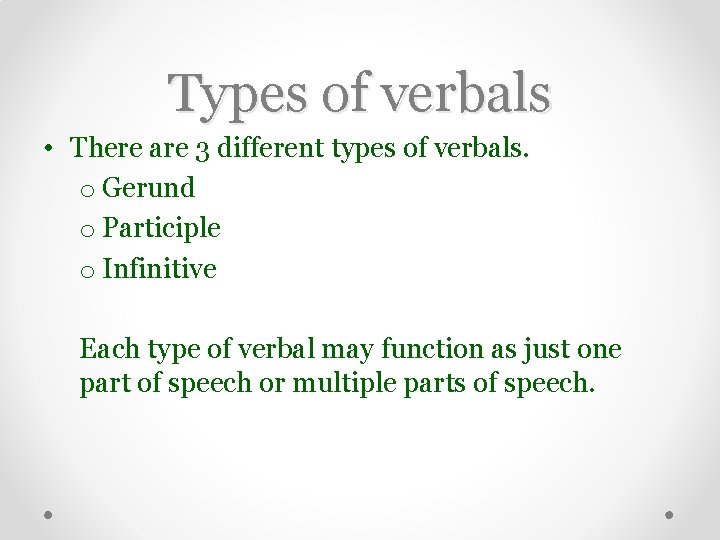 Types of verbals

• There are 3 different types of verbals.
o Gerund
o Participle
o Infinitive

Each type of verbal may function as just one part of speech or multiple parts of speech.